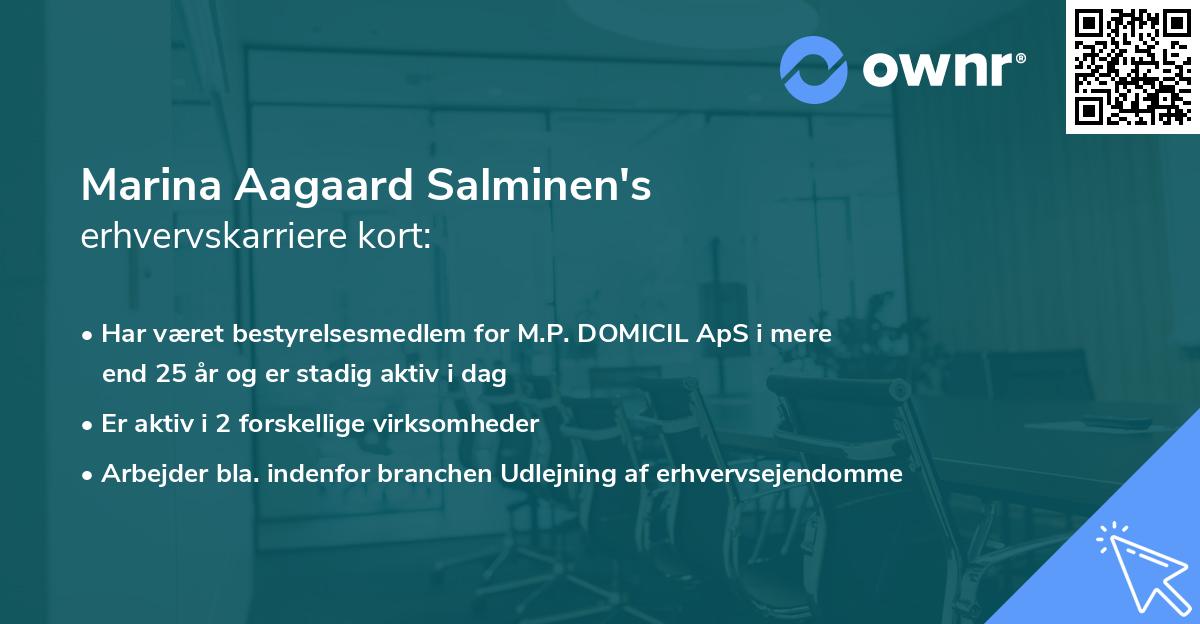 ownr®

Marina Aagaard Salminen's
erhvervskarriere kort:

• Har været bestyrelsesmedlem for M.P. DOMICIL ApS i mere end 25 år og er stadig aktiv i dag
• Er aktiv i 2 forskellige virksomheder
• Arbejder bla. indenfor branchen Udlejning af erhvervsejendomme